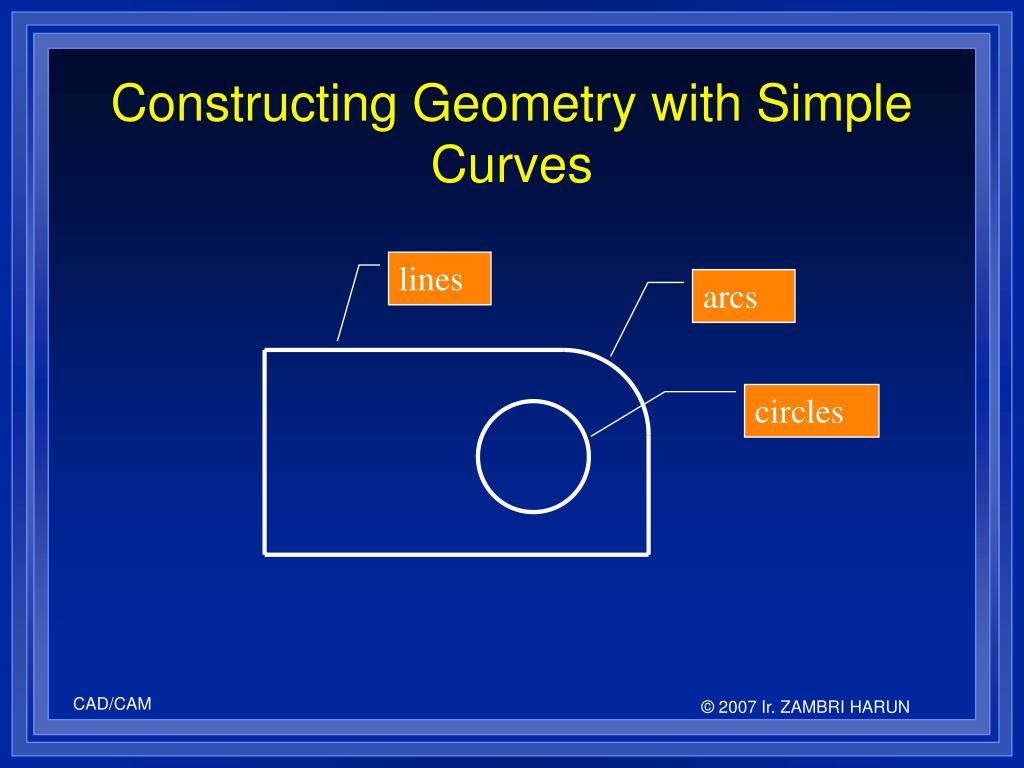 Constructing Geometry with Simple Curves

lines

arcs

circles

CAD/CAM

© 2007 Ir. ZAMBRI HARUN